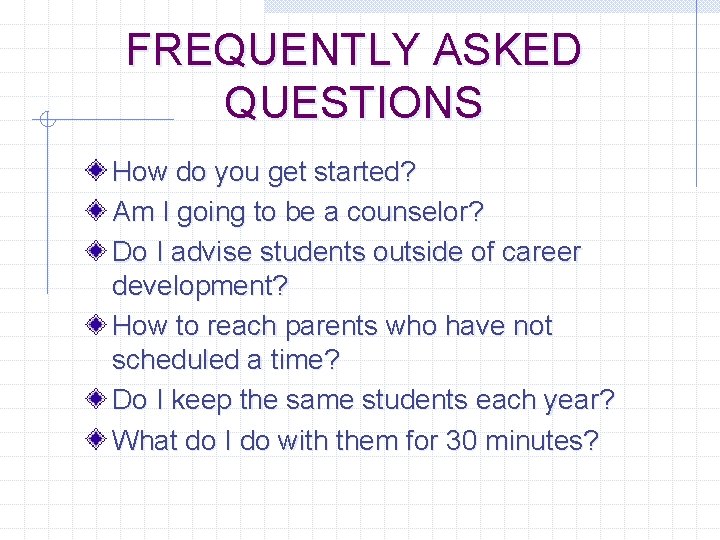 FREQUENTLY ASKED QUESTIONS

How do you get started?

Am I going to be a counselor?

Do I advise students outside of career development?

How to reach parents who have not scheduled a time?

Do I keep the same students each year?

What do I do with them for 30 minutes?